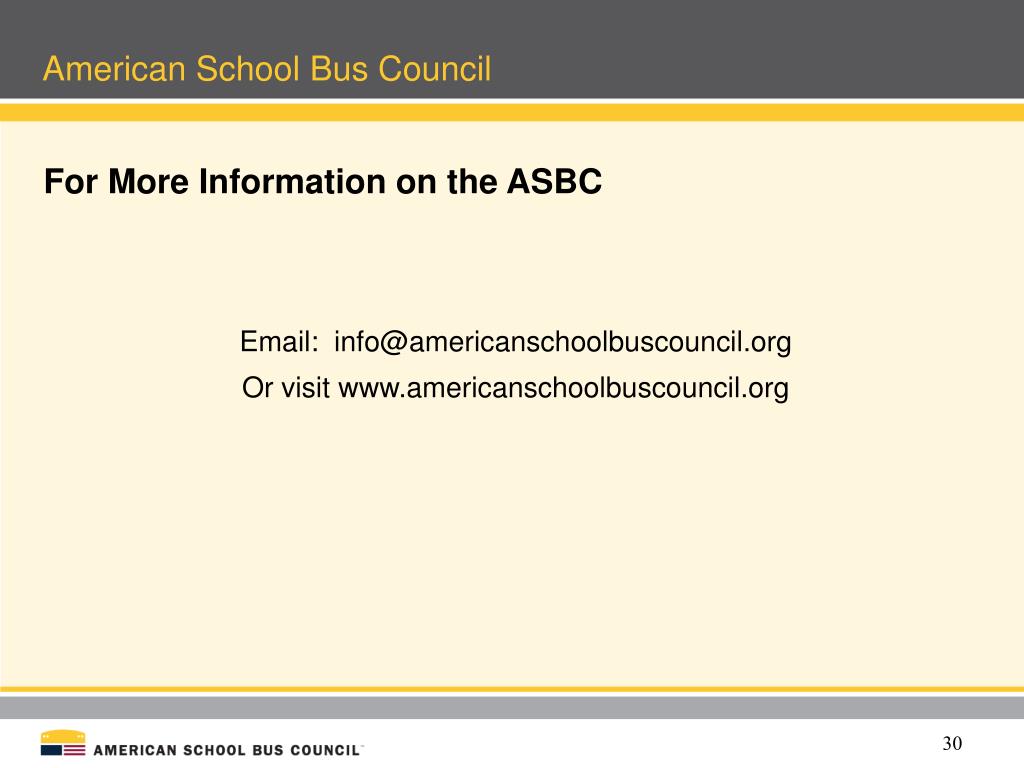 American School Bus Council

For More Information on the ASBC

Email: info@americanschoolbuscouncil.org
Or visit www.americanschoolbuscouncil.org

AMERICAN SCHOOL BUS COUNCIL™

30